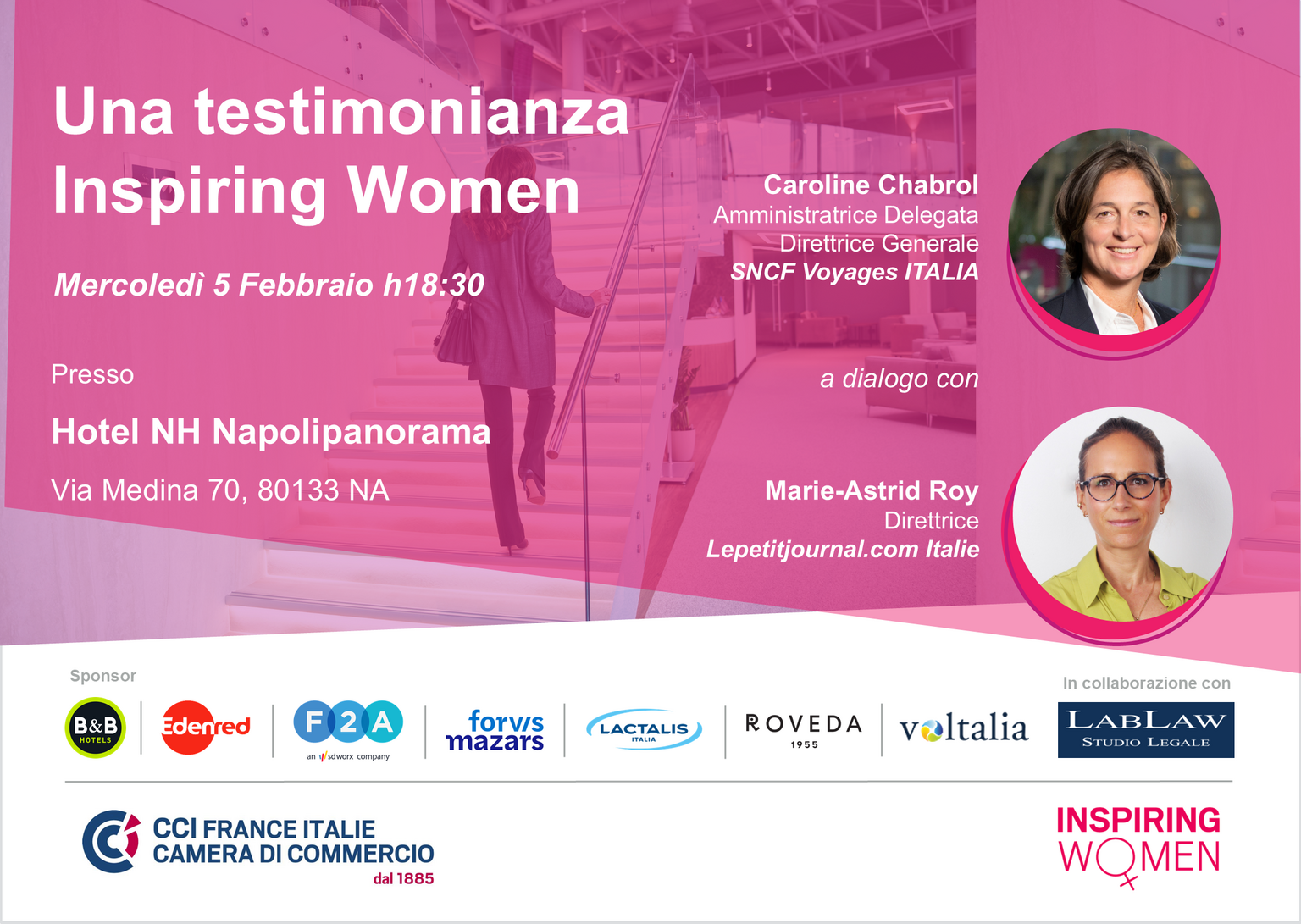 Una testimonianza Inspiring Women

Mercoledì 5 Febbraio h18:30

Presso

Hotel NH Napolipanorama

Via Medina 70, 80133 NA

Caroline Chabrol
Amministratrice Delegata
Direttrice Generale
SNCF Voyages ITALIA

a dialogo con

Marie-Astrid Roy
Direttrice
Lepetitjournal.com Italie

Sponsor

B&B HOTELS

Edenred

F2A an sdworx company

forvis mazars

LACTALIS ITALIA

ROVEDA 1955

voltalia

In collaborazione con

LABLAW STUDIO LEGALE

CCI FRANCE ITALIE
CAMERA DI COMMERCIO
dal 1885

INSPIRING WOMEN